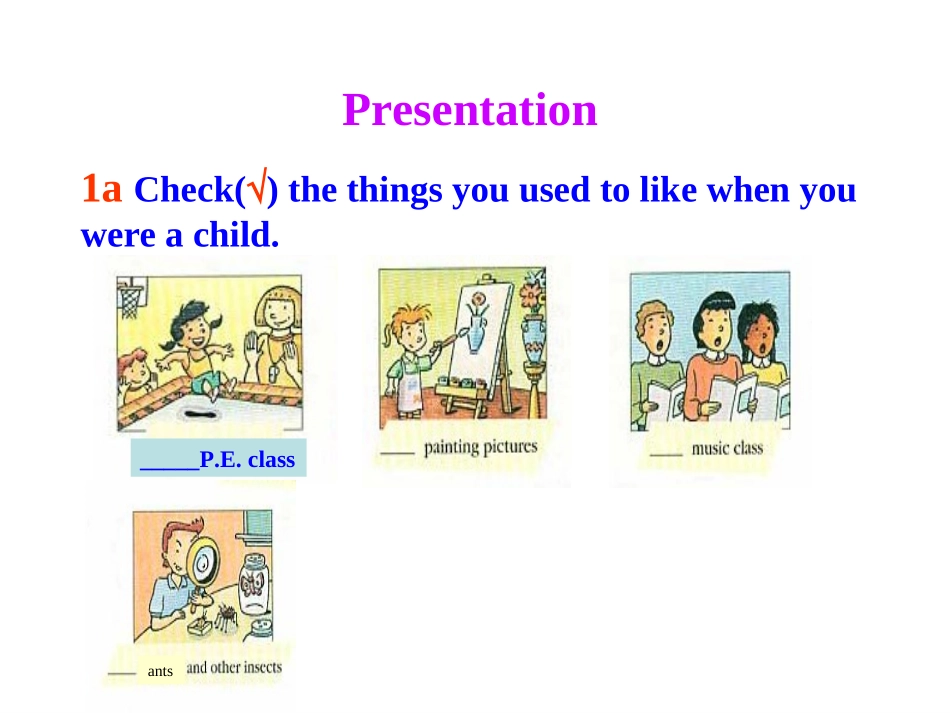 Presentation

1a Check(√) the things you used to like when you were a child.

_____P.E. class

____ painting pictures

____ music class

____ ants and other insects